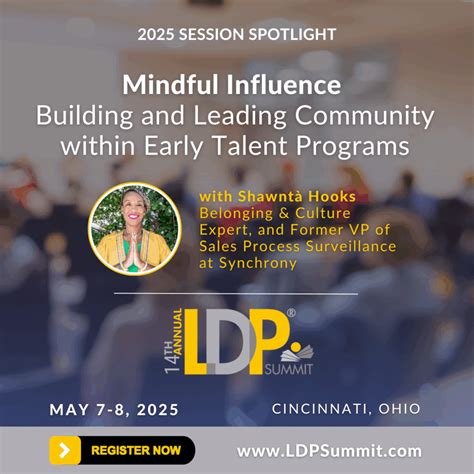 2025 SESSION SPOTLIGHT

Mindful Influence
Building and Leading Community within Early Talent Programs

with Shawntà Hooks
Belonging & Culture Expert, and Former VP of Sales Process Surveillance at Synchrony

14TH ANNUAL LDP® SUMMIT

MAY 7-8, 2025

CINCINNATI, OHIO

REGISTER NOW

www.LDPSummit.com